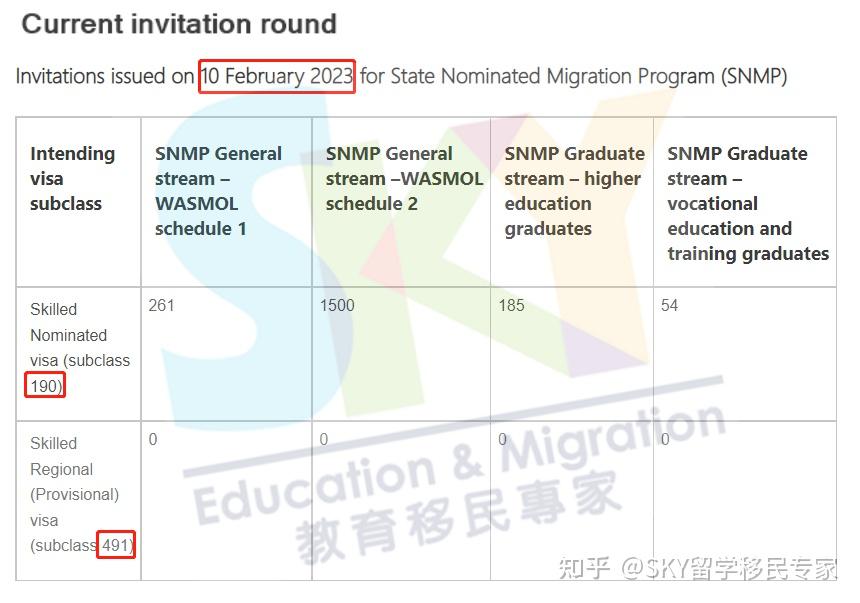 Current invitation round

Invitations issued on 10 February 2023 for State Nominated Migration Program (SNMP)

| Intending visa subclass | SNMP General stream – WASMOL schedule 1 | SNMP General stream –WASMOL schedule 2 | SNMP Graduate stream – higher education graduates | SNMP Graduate stream – vocational education and training graduates |
|---|---|---|---|---|
| Skilled Nominated visa (subclass 190) | 261 | 1500 | 185 | 54 |
| Skilled Regional (Provisional) visa (subclass 491) | 0 | 0 | 0 | 0 |

SKY

Education & Migration
教育移民專家

知乎 @SKY留学移民专家